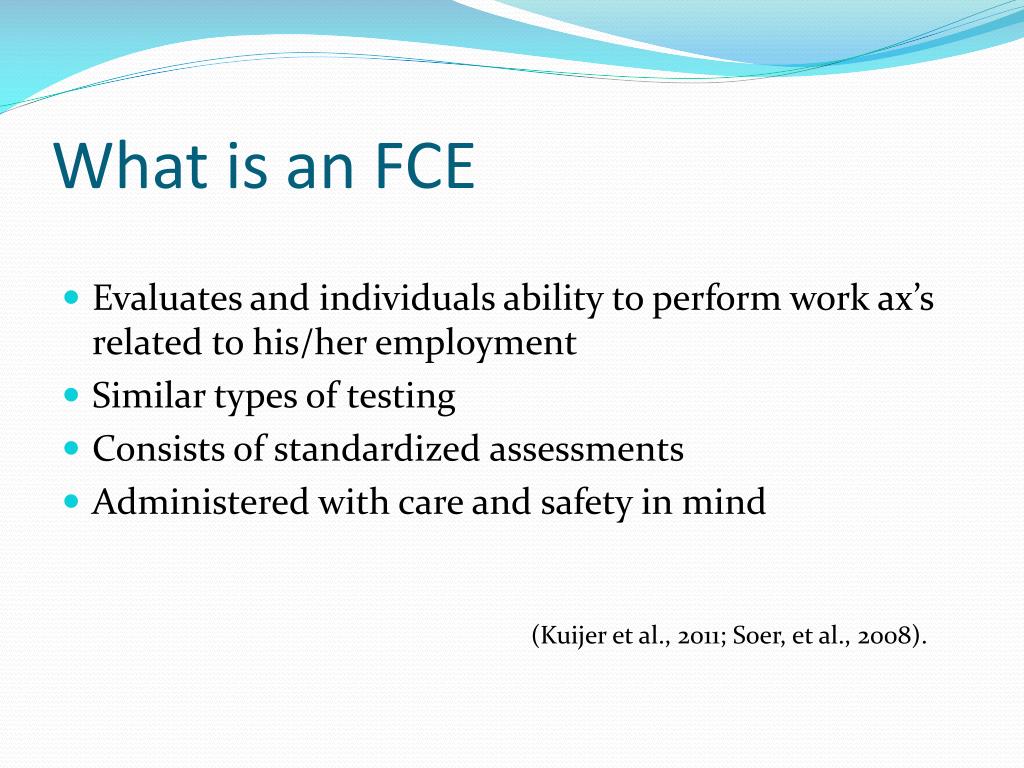 What is an FCE

- Evaluates and individuals ability to perform work ax's related to his/her employment
- Similar types of testing
- Consists of standardized assessments
- Administered with care and safety in mind

(Kuijer et al., 2011; Soer, et al., 2008).